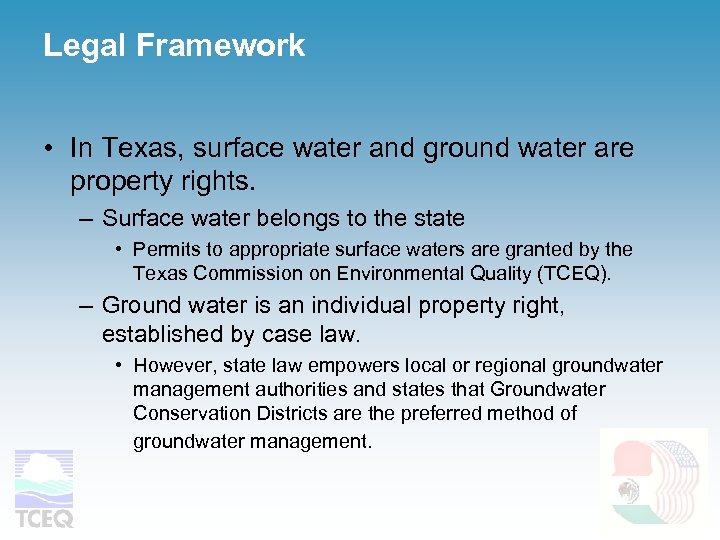 Legal Framework

• In Texas, surface water and ground water are property rights.

– Surface water belongs to the state

• Permits to appropriate surface waters are granted by the Texas Commission on Environmental Quality (TCEQ).

– Ground water is an individual property right, established by case law.

• However, state law empowers local or regional groundwater management authorities and states that Groundwater Conservation Districts are the preferred method of groundwater management.

TCEQ